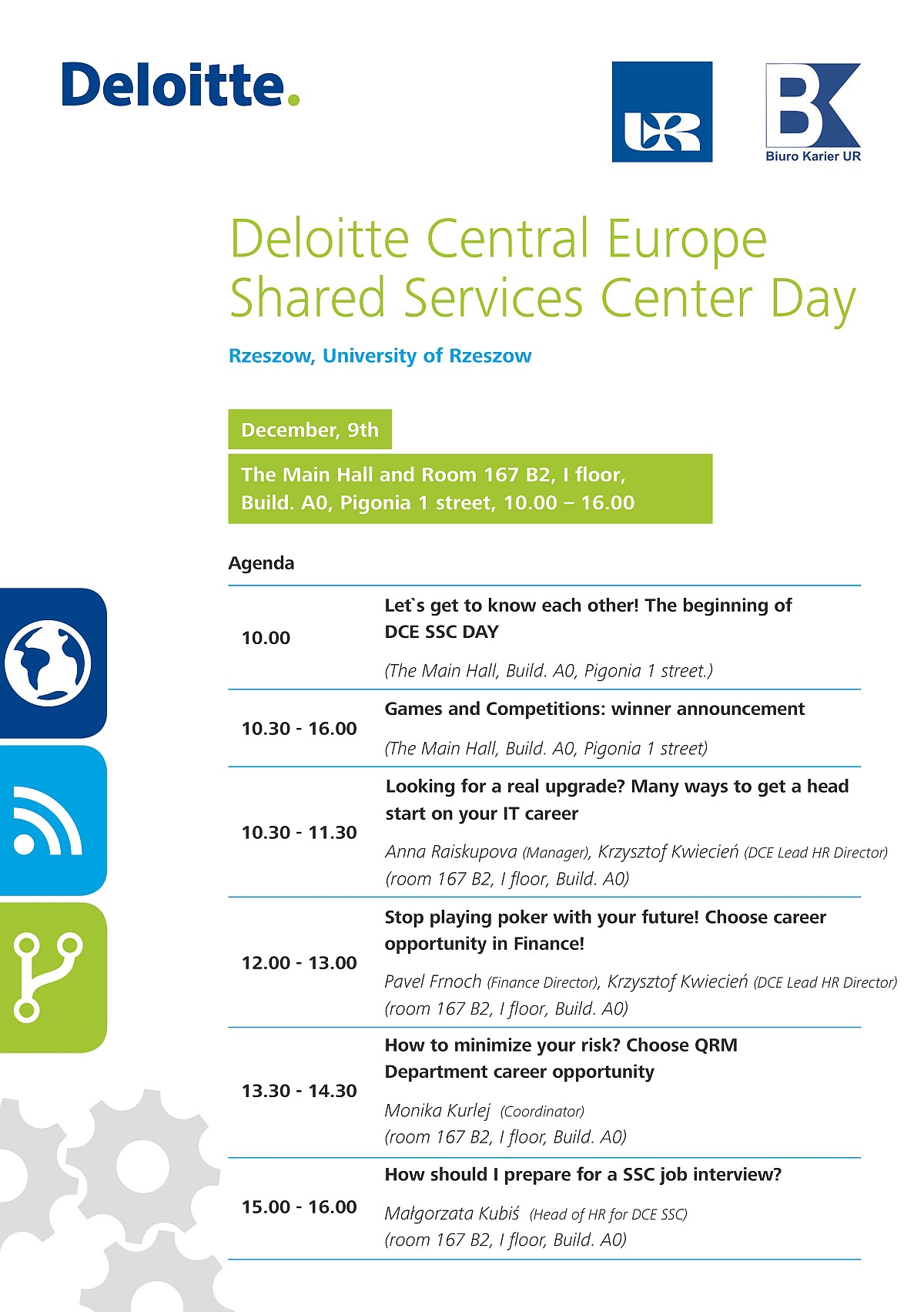 Deloitte.

UR

BK
Biuro Karier UR

Deloitte Central Europe Shared Services Center Day

Rzeszow, University of Rzeszow

December, 9th

The Main Hall and Room 167 B2, I floor, Build. A0, Pigonia 1 street, 10.00 – 16.00

Agenda

| | |
|---|---|
| 10.00 | Let`s get to know each other! The beginning of DCE SSC DAY (The Main Hall, Build. A0, Pigonia 1 street.) |
| 10.30 - 16.00 | Games and Competitions: winner announcement (The Main Hall, Build. A0, Pigonia 1 street) |
| 10.30 - 11.30 | Looking for a real upgrade? Many ways to get a head start on your IT career Anna Raiskupova (Manager), Krzysztof Kwiecień (DCE Lead HR Director) (room 167 B2, I floor, Build. A0) |
| 12.00 - 13.00 | Stop playing poker with your future! Choose career opportunity in Finance! Pavel Frnoch (Finance Director), Krzysztof Kwiecień (DCE Lead HR Director) (room 167 B2, I floor, Build. A0) |
| 13.30 - 14.30 | How to minimize your risk? Choose QRM Department career opportunity Monika Kurlej (Coordinator) (room 167 B2, I floor, Build. A0) |
| 15.00 - 16.00 | How should I prepare for a SSC job interview? Małgorzata Kubiś (Head of HR for DCE SSC) (room 167 B2, I floor, Build. A0) |